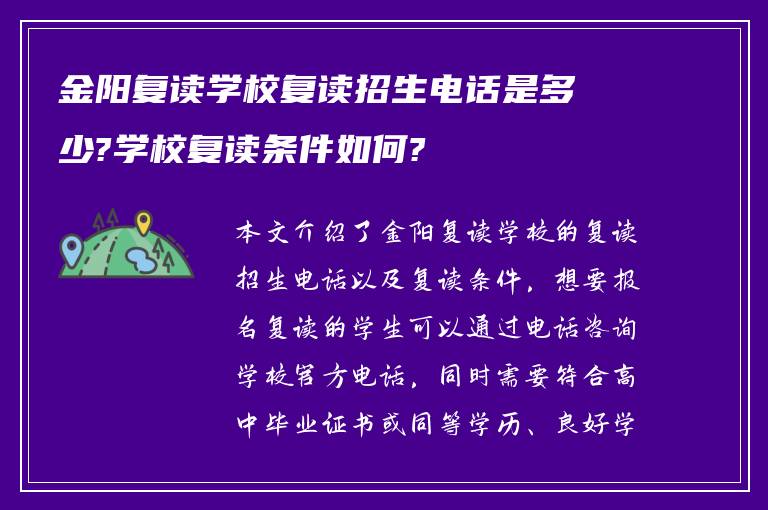 金阳复读学校复读招生电话是多少?学校复读条件如何?

本文介绍了金阳复读学校的复读招生电话以及复读条件，想要报名复读的学生可以通过电话咨询学校官方电话，同时需要符合高中毕业证书或同等学历、良好学